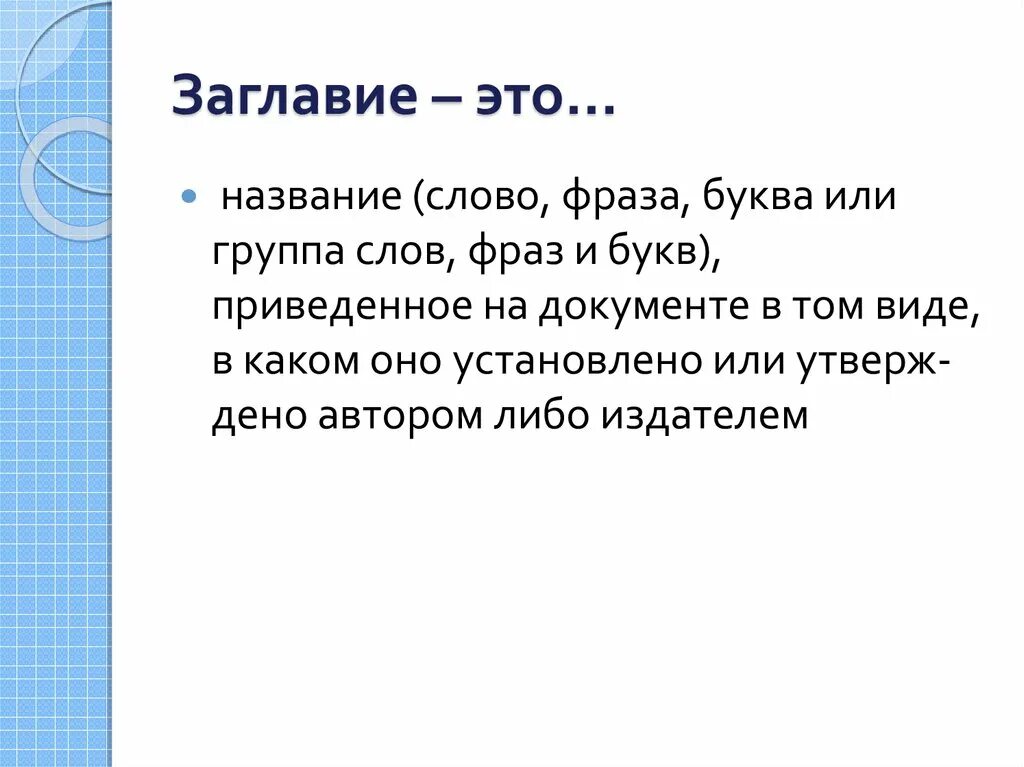 Заглавие – это…

название (слово, фраза, буква или группа слов, фраз и букв), приведенное на документе в том виде, в каком оно установлено или утверждено автором либо издателем